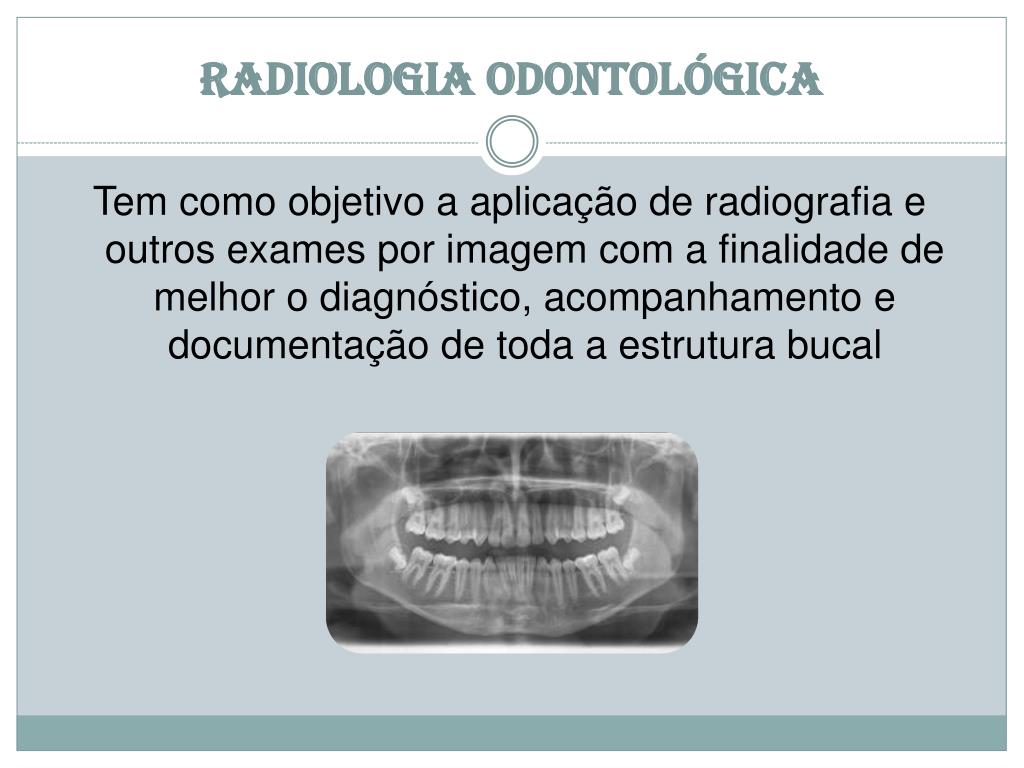 RADIOLOGIA ODONTOLÓGICA

Tem como objetivo a aplicação de radiografia e outros exames por imagem com a finalidade de melhor o diagnóstico, acompanhamento e documentação de toda a estrutura bucal